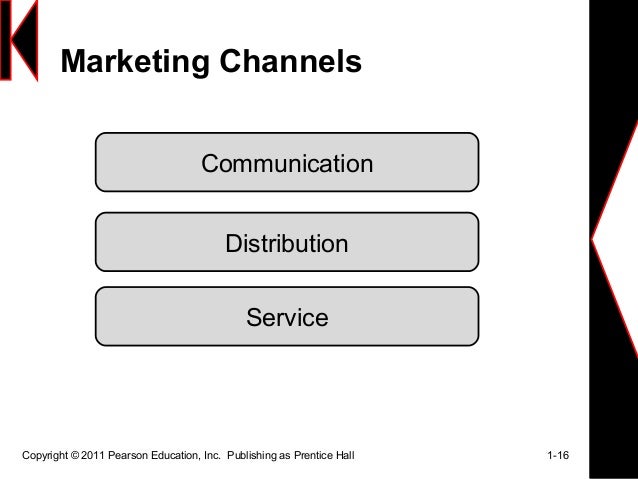 Marketing Channels

Communication

Distribution

Service

Copyright © 2011 Pearson Education, Inc. Publishing as Prentice Hall

1-16